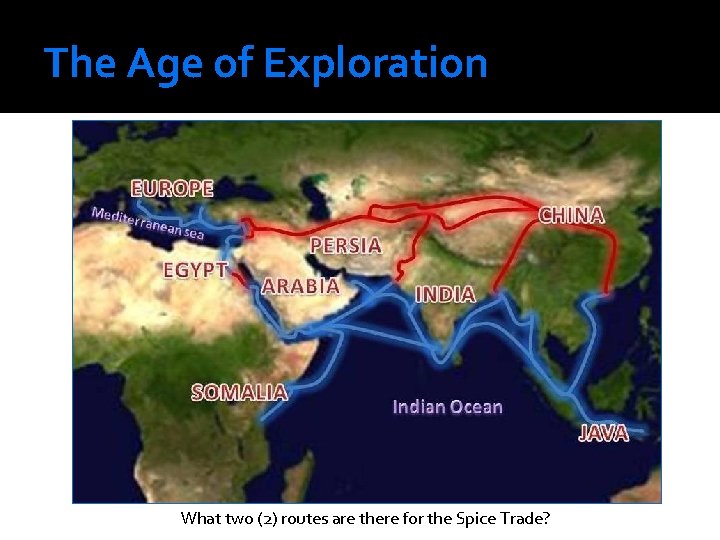 The Age of Exploration

EUROPE
Mediterranean sea
CHINA
PERSIA
EGYPT
ARABIA
INDIA
SOMALIA
Indian Ocean
JAVA

What two (2) routes are there for the Spice Trade?